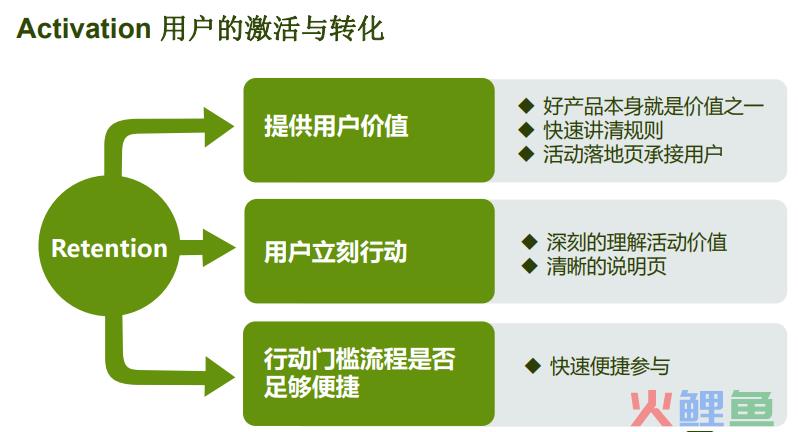 Activation 用户的激活与转化

Retention

提供用户价值

◆ 好产品本身就是价值之一
◆ 快速讲清规则
◆ 活动落地页承接用户

用户立刻行动

◆ 深刻的理解活动价值
◆ 清晰的说明页

行动门槛流程是否足够便捷

◆ 快速便捷参与

火鲤鱼